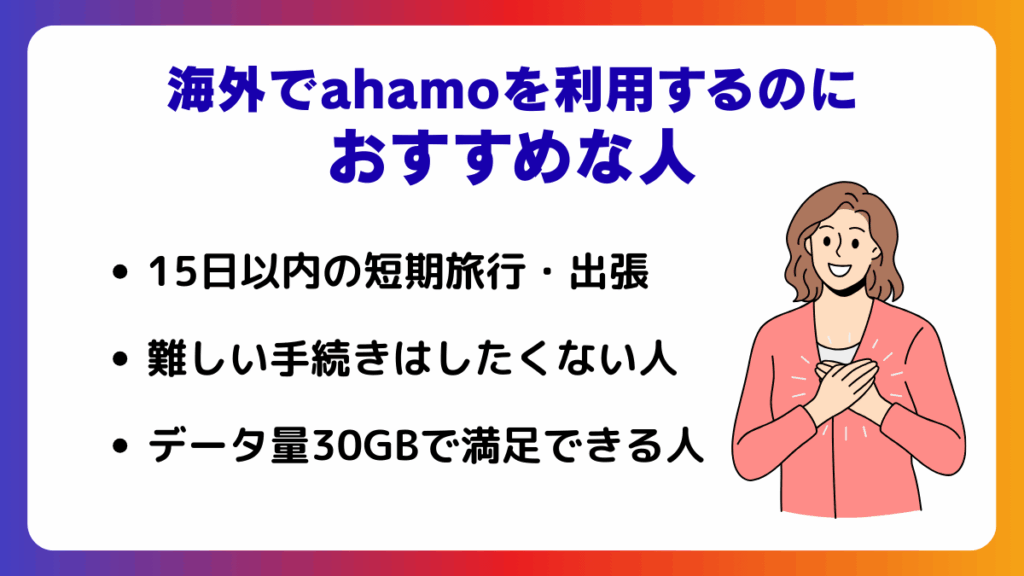 海外でahamoを利用するのに
おすすめな人

• 15日以内の短期旅行・出張
• 難しい手続きはしたくない人
• データ量30GBで満足できる人